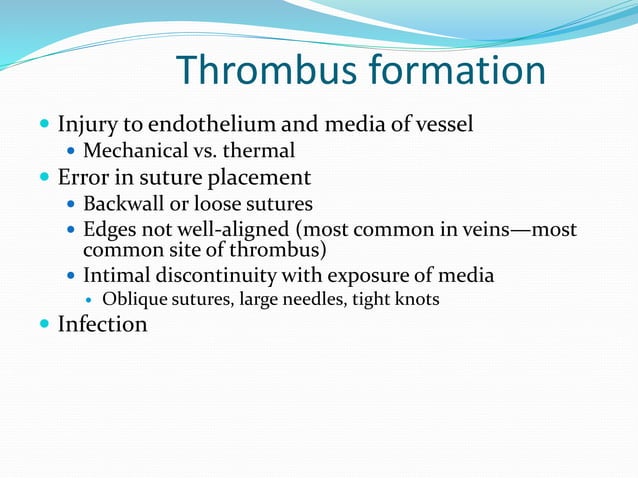 Thrombus formation

- Injury to endothelium and media of vessel
  - Mechanical vs. thermal
- Error in suture placement
  - Backwall or loose sutures
  - Edges not well-aligned (most common in veins—most common site of thrombus)
  - Intimal discontinuity with exposure of media
    - Oblique sutures, large needles, tight knots
- Infection